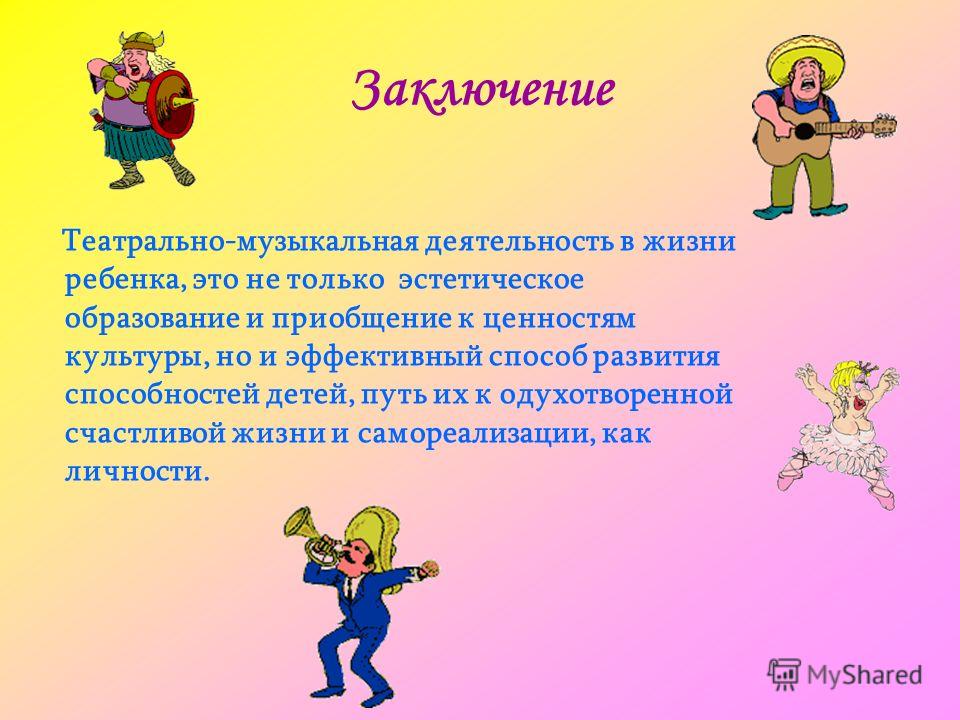 Заключение

Театрально-музыкальная деятельность в жизни ребенка, это не только эстетическое образование и приобщение к ценностям культуры, но и эффективный способ развития способностей детей, путь их к одухотворенной счастливой жизни и самореализации, как личности.

MyShared